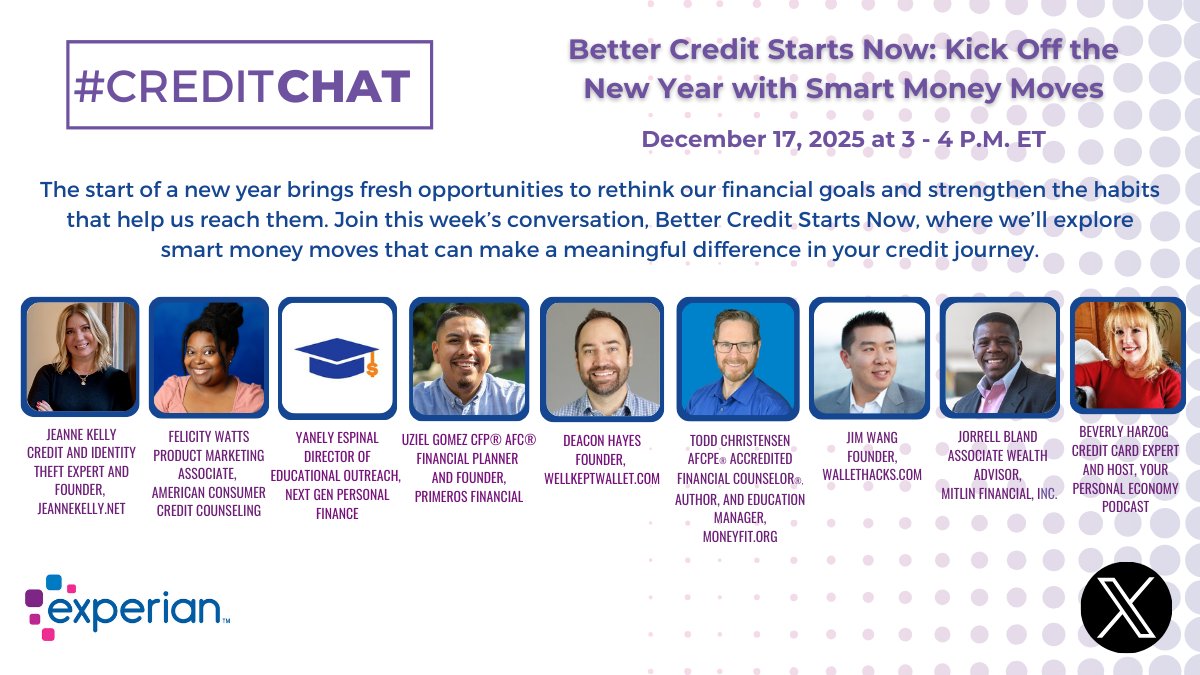 #CREDITCHAT

Better Credit Starts Now: Kick Off the New Year with Smart Money Moves

December 17, 2025 at 3 - 4 P.M. ET

The start of a new year brings fresh opportunities to rethink our financial goals and strengthen the habits that help us reach them. Join this week's conversation, Better Credit Starts Now, where we'll explore smart money moves that can make a meaningful difference in your credit journey.

JEANNE KELLY
CREDIT AND IDENTITY THEFT EXPERT AND FOUNDER, JEANNEKELLY.NET

FELICITY WATTS
PRODUCT MARKETING ASSOCIATE, AMERICAN CONSUMER CREDIT COUNSELING

YANELY ESPINAL
DIRECTOR OF EDUCATIONAL OUTREACH, NEXT GEN PERSONAL FINANCE

UZIEL GOMEZ CFP® AFC®
FINANCIAL PLANNER AND FOUNDER, PRIMEROS FINANCIAL

DEACON HAYES
FOUNDER, WELLKEPTWALLET.COM

TODD CHRISTENSEN
AFCPE® ACCREDITED FINANCIAL COUNSELOR®, AUTHOR, AND EDUCATION MANAGER, MONEYFIT.ORG

JIM WANG
FOUNDER, WALLETHACKS.COM

JORRELL BLAND
ASSOCIATE WEALTH ADVISOR, MITLIN FINANCIAL, INC.

BEVERLY HARZOG
CREDIT CARD EXPERT AND HOST, YOUR PERSONAL ECONOMY PODCAST

experian™